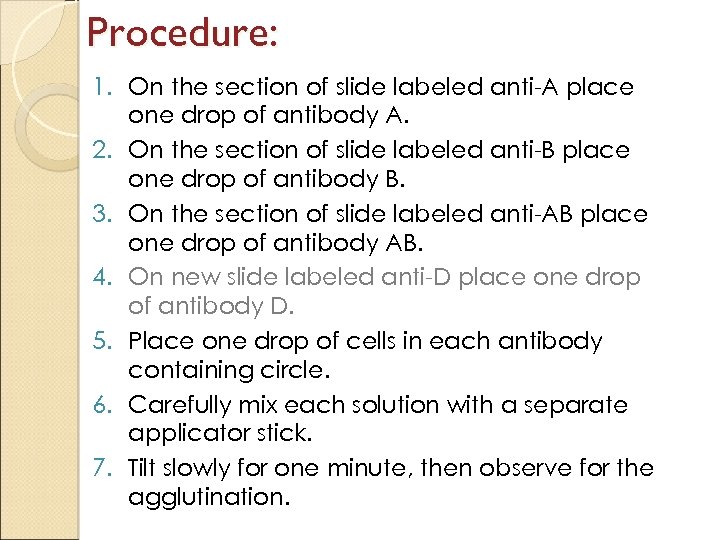 Procedure:

1. On the section of slide labeled anti-A place one drop of antibody A.
2. On the section of slide labeled anti-B place one drop of antibody B.
3. On the section of slide labeled anti-AB place one drop of antibody AB.
4. On new slide labeled anti-D place one drop of antibody D.
5. Place one drop of cells in each antibody containing circle.
6. Carefully mix each solution with a separate applicator stick.
7. Tilt slowly for one minute, then observe for the agglutination.